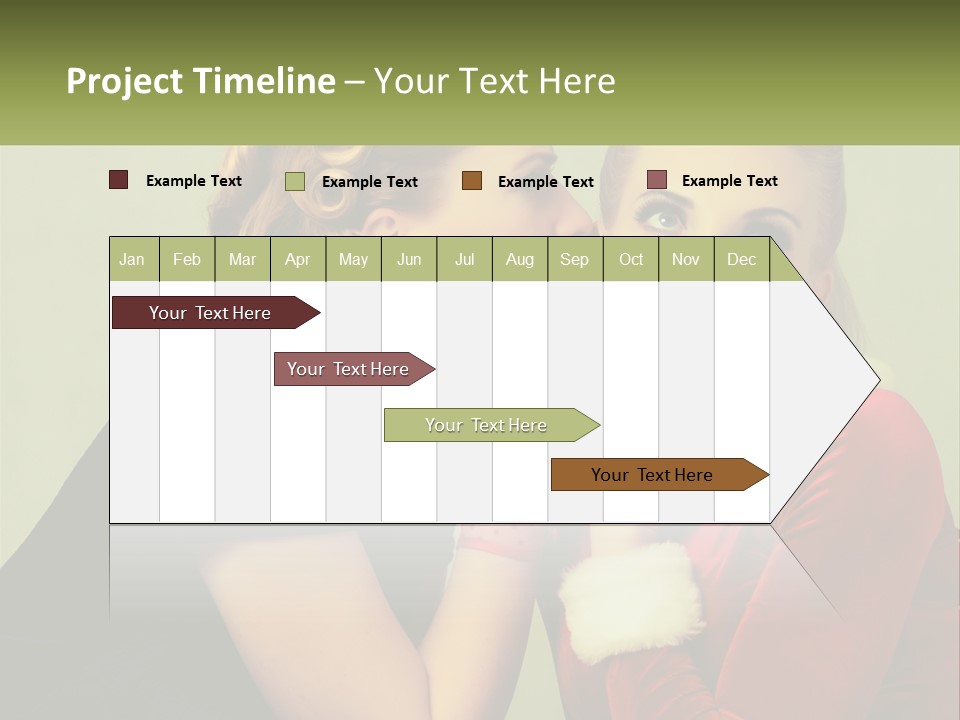 Project Timeline – Your Text Here

Example Text
Example Text
Example Text
Example Text

| Jan | Feb | Mar | Apr | May | Jun | Jul | Aug | Sep | Oct | Nov | Dec |
|---|---|---|---|---|---|---|---|---|---|---|---|

Your Text Here

Your Text Here

Your Text Here

Your Text Here